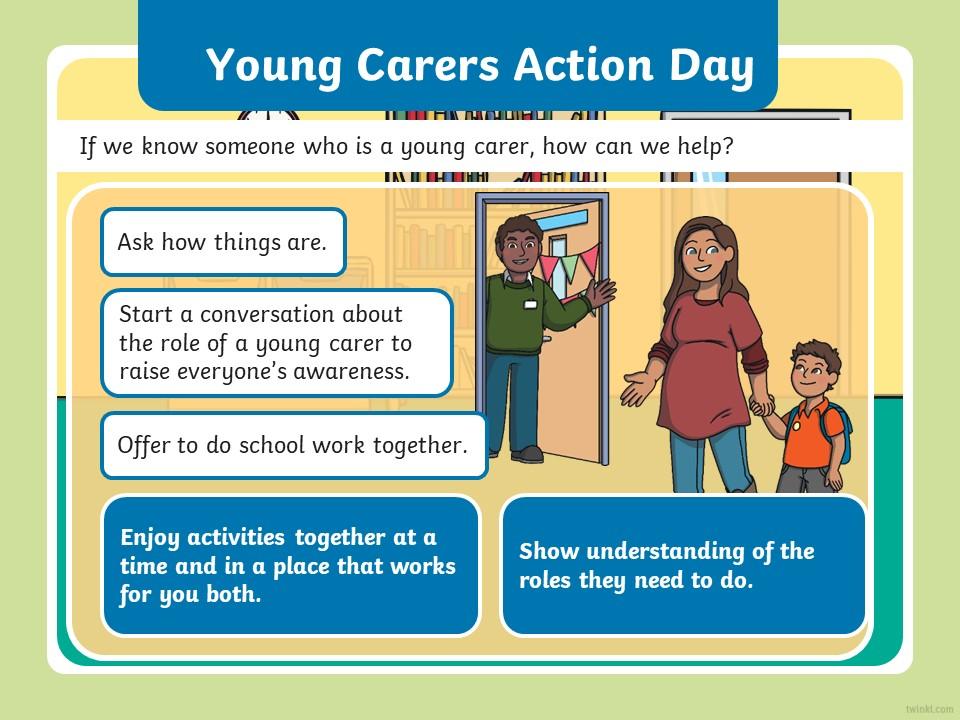 Young Carers Action Day

If we know someone who is a young carer, how can we help?

Ask how things are.

Start a conversation about the role of a young carer to raise everyone's awareness.

Offer to do school work together.

Enjoy activities together at a time and in a place that works for you both.

Show understanding of the roles they need to do.

twinkl.com